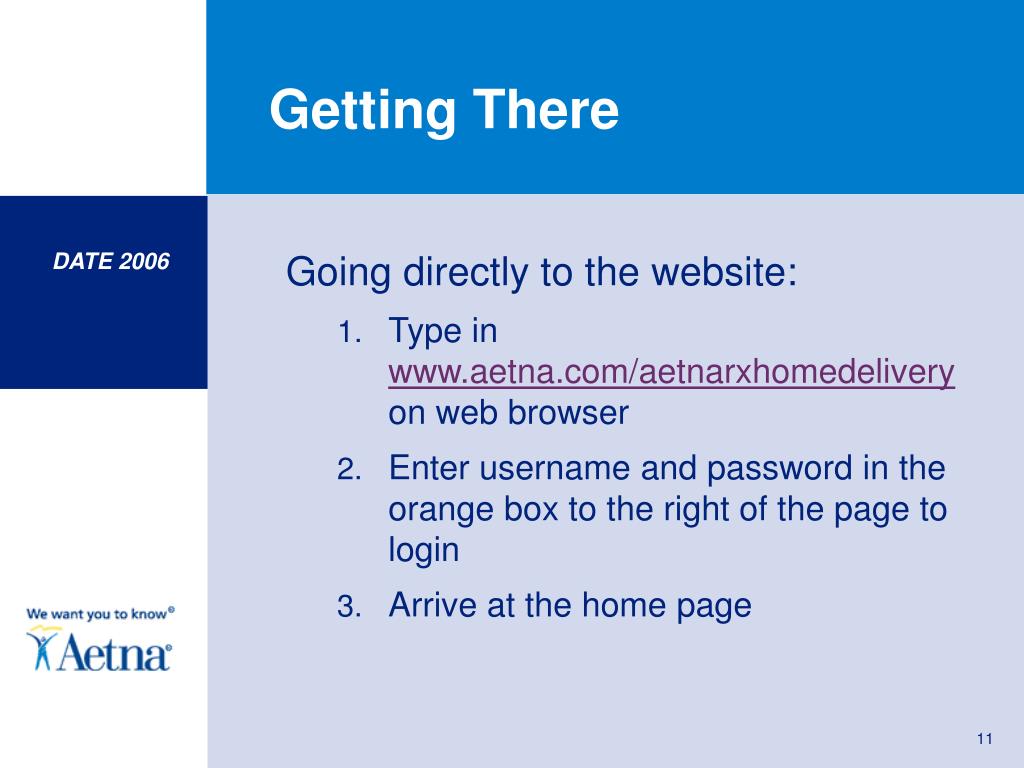 Getting There

DATE 2006

Going directly to the website:

1. Type in www.aetna.com/aetnarxhomedelivery on web browser
2. Enter username and password in the orange box to the right of the page to login
3. Arrive at the home page

We want you to know®
Aetna®

11